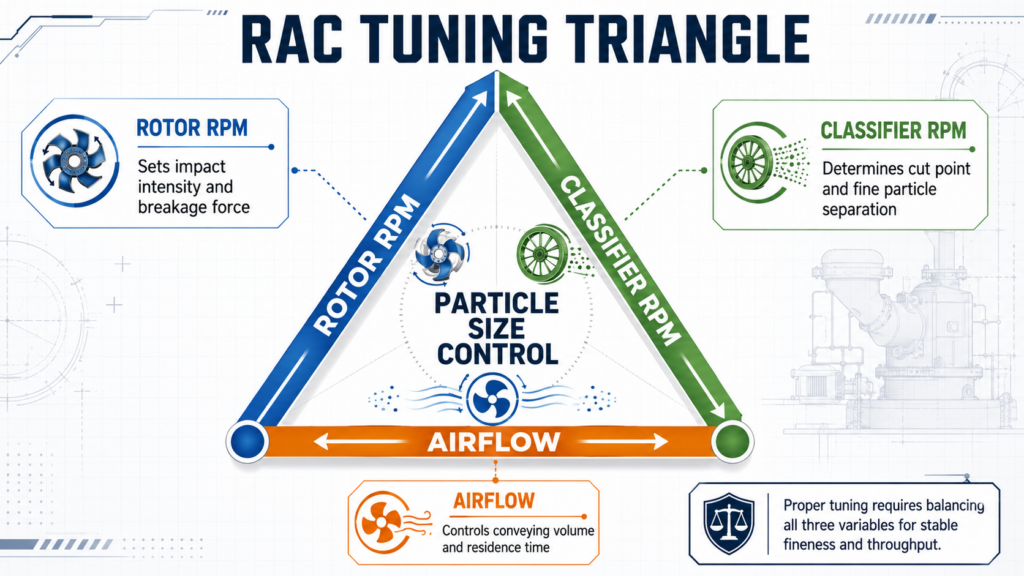 RAC TUNING TRIANGLE

ROTOR RPM
Sets impact intensity and breakage force

CLASSIFIER RPM
Determines cut point and fine particle separation

ROTOR RPM

CLASSIFIER RPM

PARTICLE SIZE CONTROL

AIRFLOW

AIRFLOW
Controls conveying volume and residence time

Proper tuning requires balancing all three variables for stable fineness and throughput.